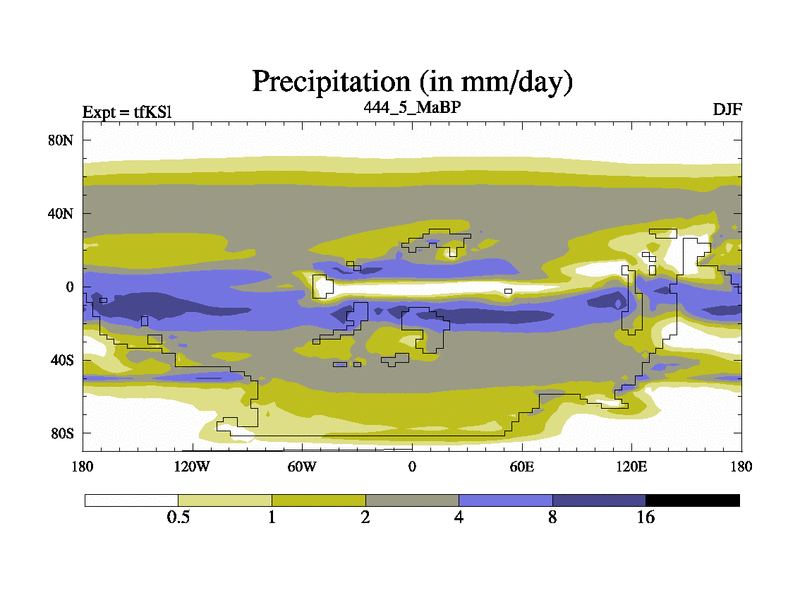 Precipitation (in mm/day)

Expt = tfKSl

444_5_MaBP

DJF

80N
40N
0
40S
80S

180
120W
60W
0
60E
120E
180

0.5
1
2
4
8
16